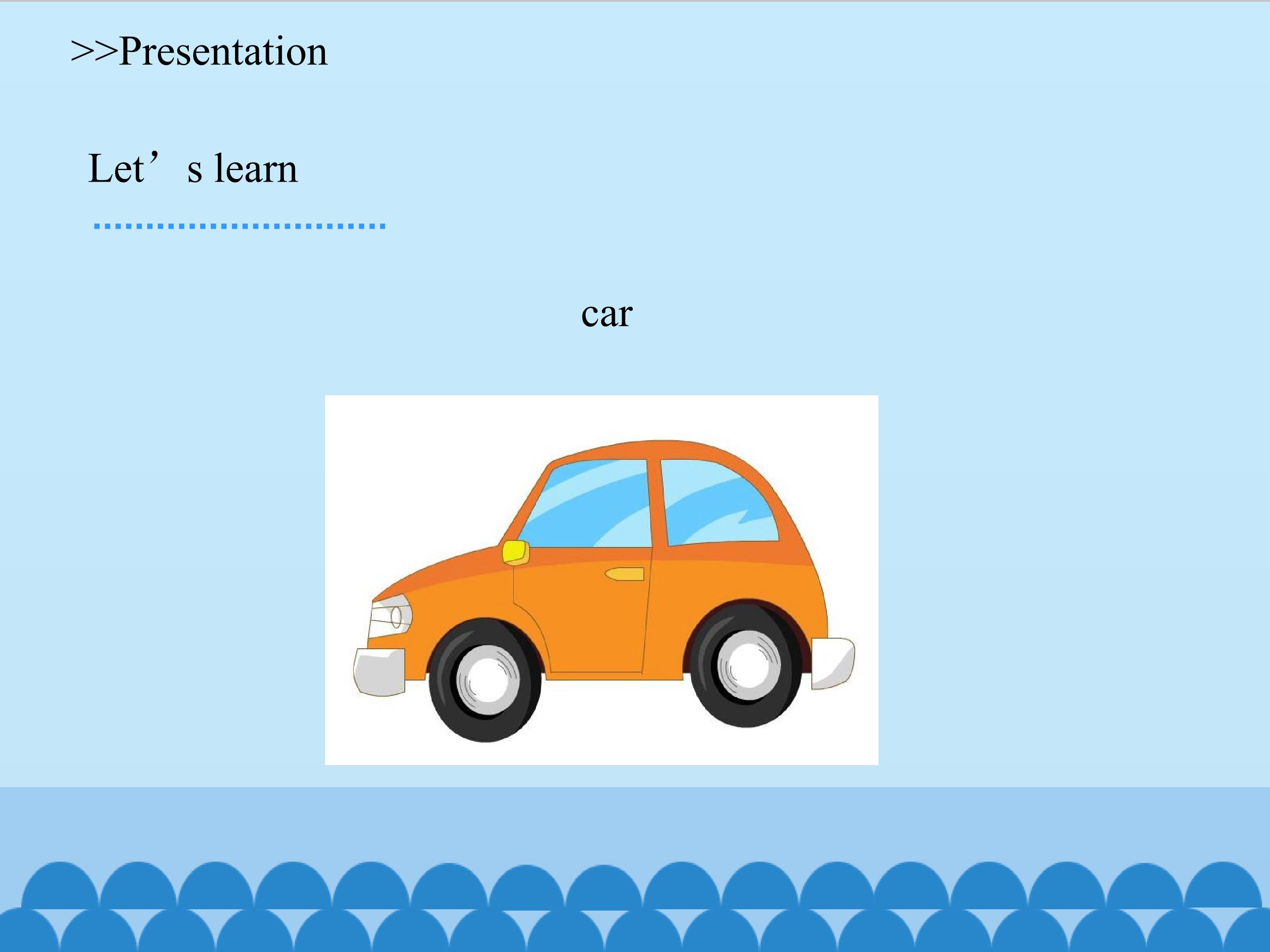 >>Presentation

Let’s learn

car